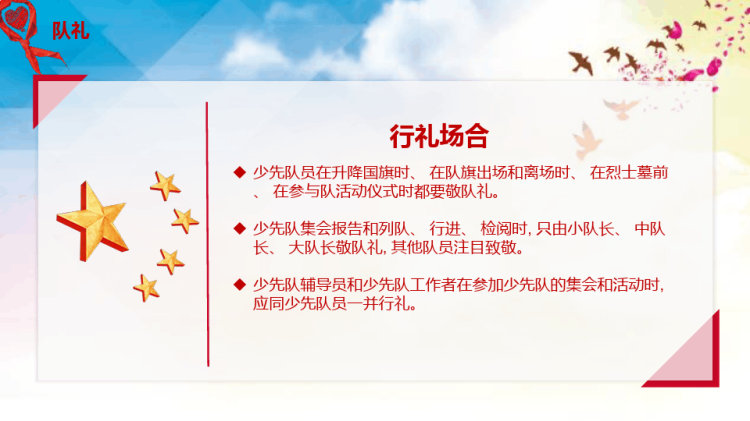 队礼

行礼场合

◆ 少先队员在升降国旗时、 在队旗出场和离场时、 在烈士墓前、 在参与队活动仪式时都要敬队礼。

◆ 少先队集会报告和列队、 行进、 检阅时, 只由小队长、 中队长、 大队长敬队礼, 其他队员注目致敬。

◆ 少先队辅导员和少先队工作者在参加少先队的集会和活动时, 应同少先队员一并行礼。